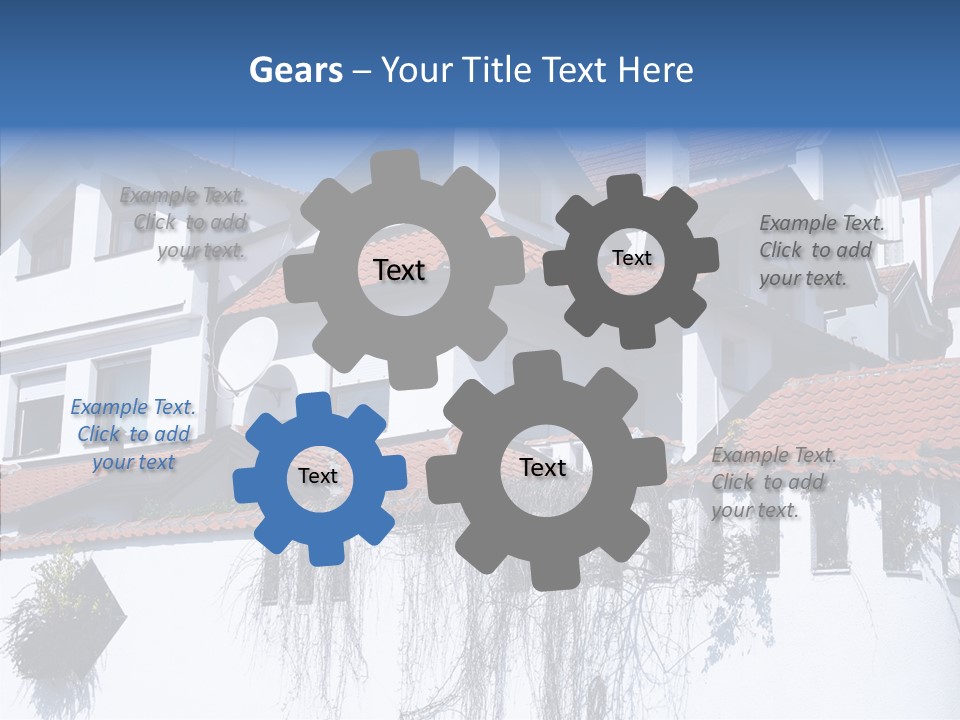 Gears – Your Title Text Here

Example Text. Click to add your text.

Text

Text

Example Text. Click to add your text.

Example Text. Click to add your text

Text

Text

Example Text. Click to add your text.